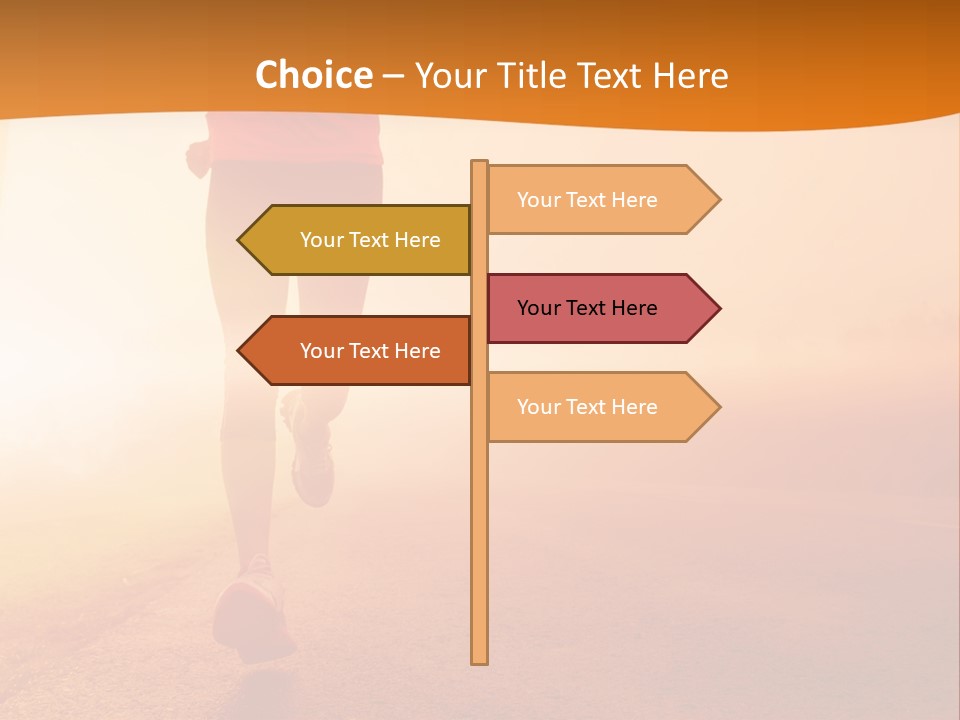 Choice – Your Title Text Here

Your Text Here

Your Text Here

Your Text Here

Your Text Here

Your Text Here